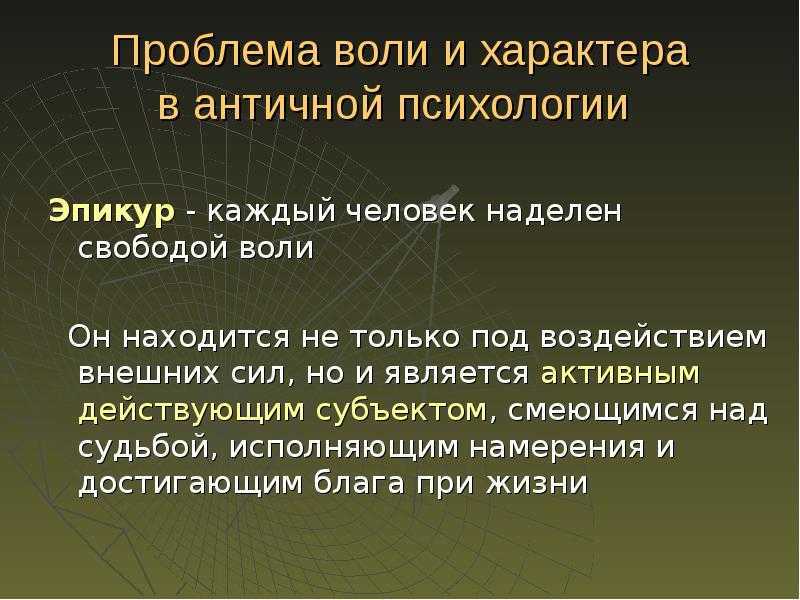 Проблема воли и характера в античной психологии

Эпикур - каждый человек наделен свободой воли

Он находится не только под воздействием внешних сил, но и является активным действующим субъектом, смеющимся над судьбой, исполняющим намерения и достигающим блага при жизни